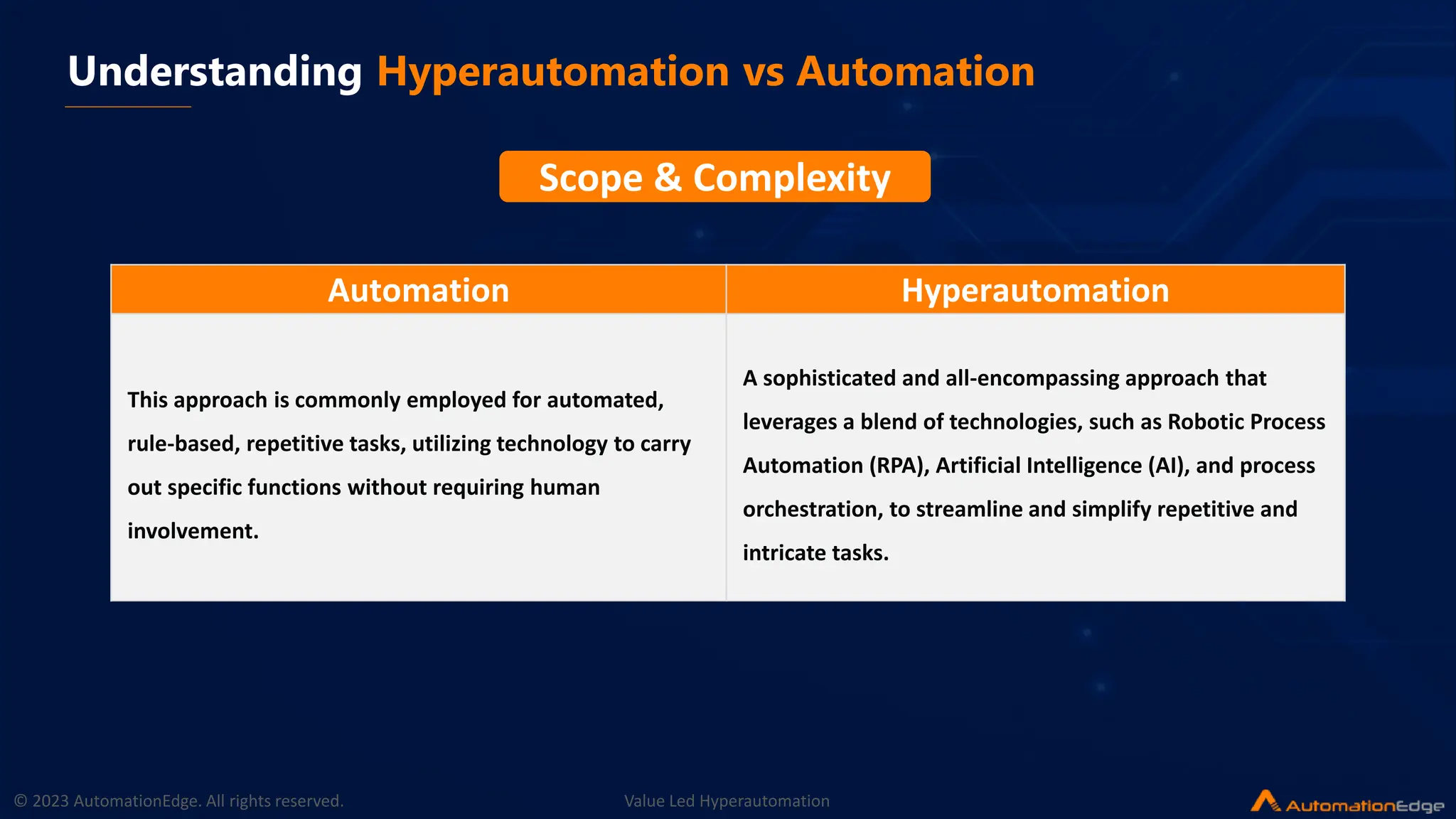 Understanding Hyperautomation vs Automation

Scope & Complexity

| Automation | Hyperautomation |
|---|---|
| This approach is commonly employed for automated, rule-based, repetitive tasks, utilizing technology to carry out specific functions without requiring human involvement. | A sophisticated and all-encompassing approach that leverages a blend of technologies, such as Robotic Process Automation (RPA), Artificial Intelligence (AI), and process orchestration, to streamline and simplify repetitive and intricate tasks. |

© 2023 AutomationEdge. All rights reserved.

Value Led Hyperautomation

AutomationEdge